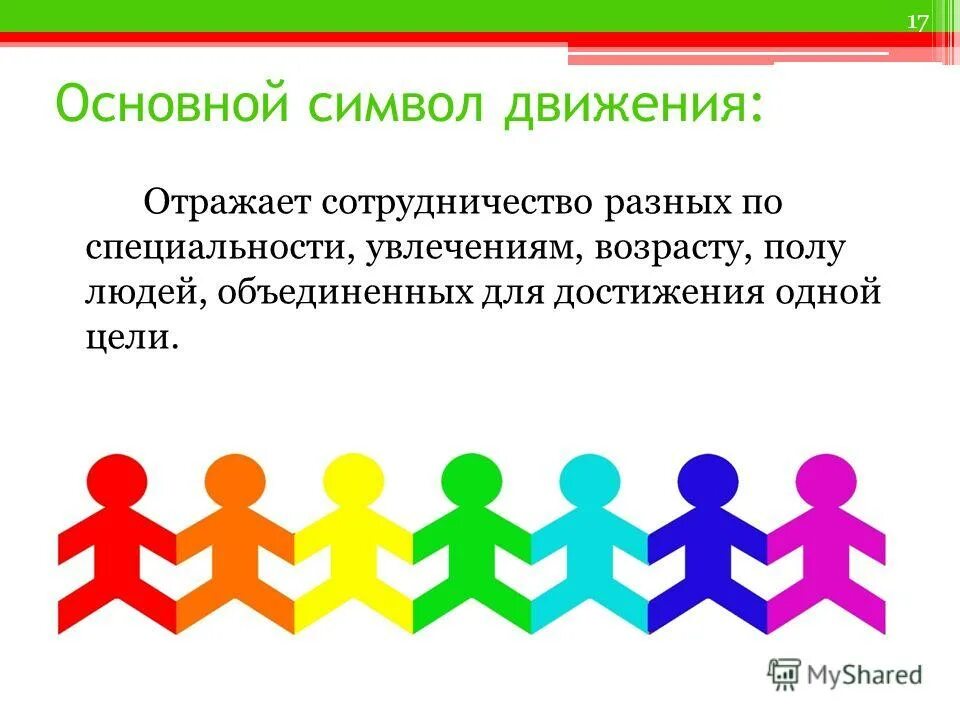 17

Основной символ движения:

Отражает сотрудничество разных по специальности, увлечениям, возрасту, полу людей, объединенных для достижения одной цели.

MyShared